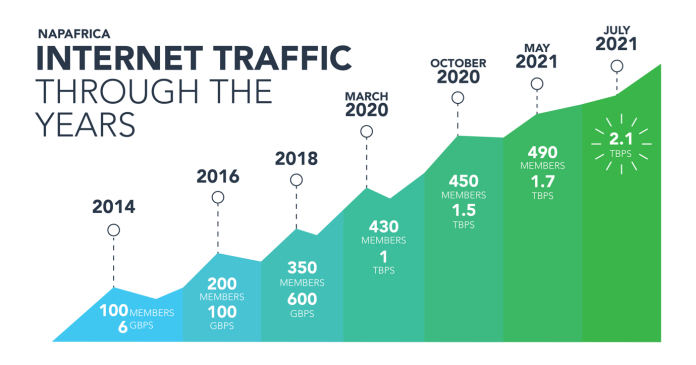 NAPAFRICA
INTERNET TRAFFIC
THROUGH THE YEARS

2014
100 MEMBERS
6 GBPS

2016
200 MEMBERS
100 GBPS

2018
350 MEMBERS
600 GBPS

MARCH 2020
430 MEMBERS
1 TBPS

OCTOBER 2020
450 MEMBERS
1.5 TBPS

MAY 2021
490 MEMBERS
1.7 TBPS

JULY 2021
2.1 TBPS